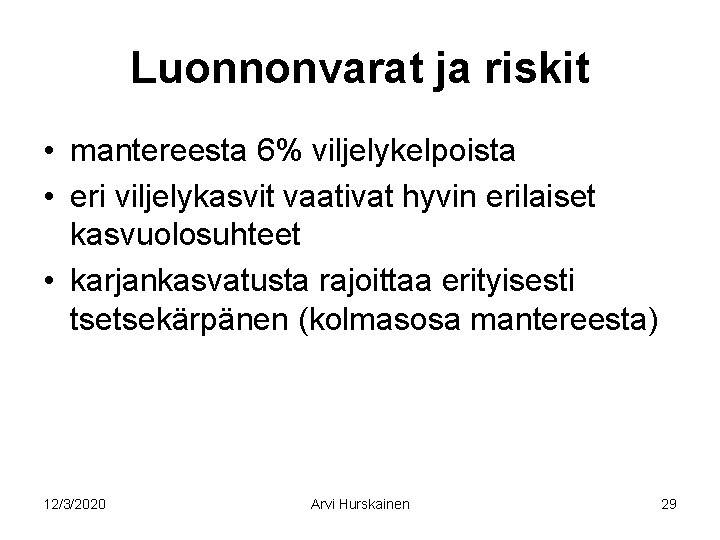 Luonnonvarat ja riskit

• mantereesta 6% viljelykelpoista
• eri viljelykasvit vaativat hyvin erilaiset kasvuolosuhteet
• karjankasvatusta rajoittaa erityisesti tsetsekärpänen (kolmasosa mantereesta)

12/3/2020 Arvi Hurskainen 29